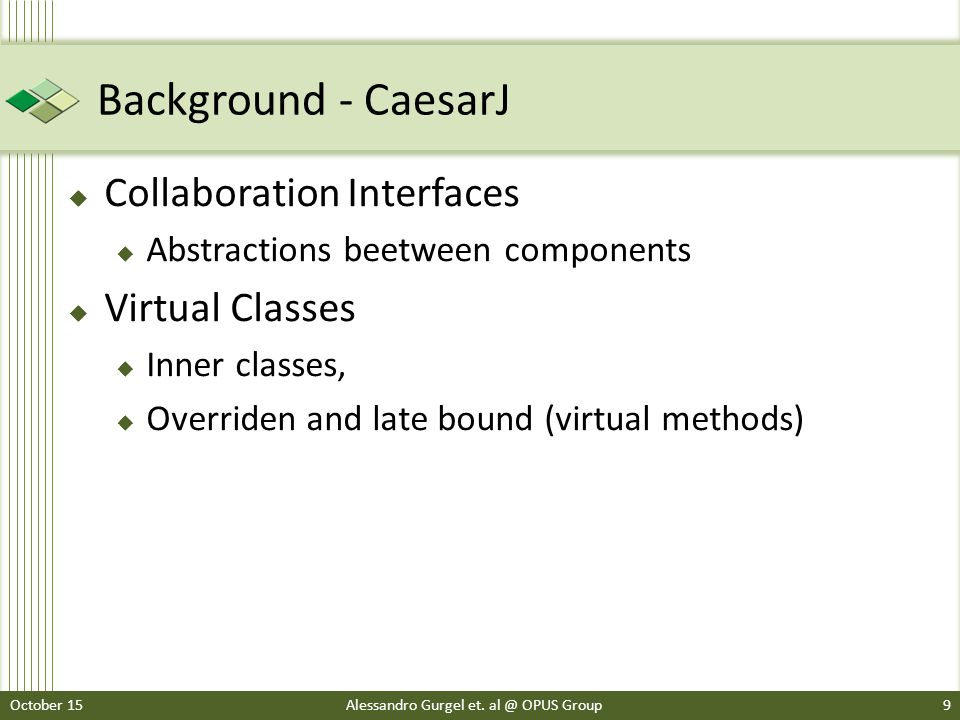 Background - CaesarJ

Collaboration Interfaces

Abstractions beetween components

Virtual Classes

Inner classes,

Overriden and late bound (virtual methods)

October 15 Alessandro Gurgel et. al @ OPUS Group 9